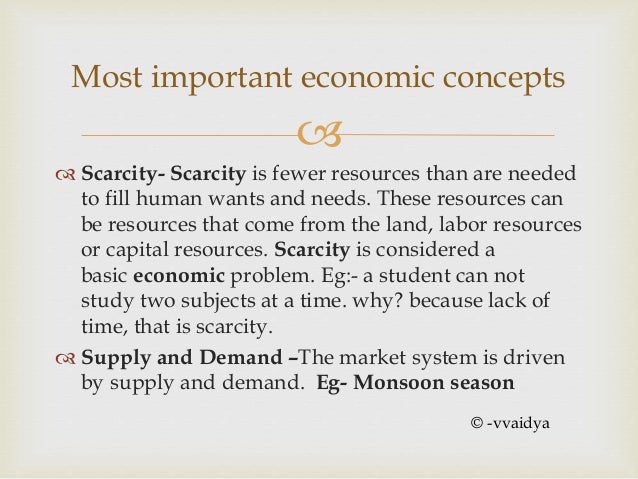 Most important economic concepts

Scarcity- Scarcity is fewer resources than are needed to fill human wants and needs. These resources can be resources that come from the land, labor resources or capital resources. Scarcity is considered a basic economic problem. Eg:- a student can not study two subjects at a time. why? because lack of time, that is scarcity.

Supply and Demand –The market system is driven by supply and demand. Eg- Monsoon season

© -vvaidya